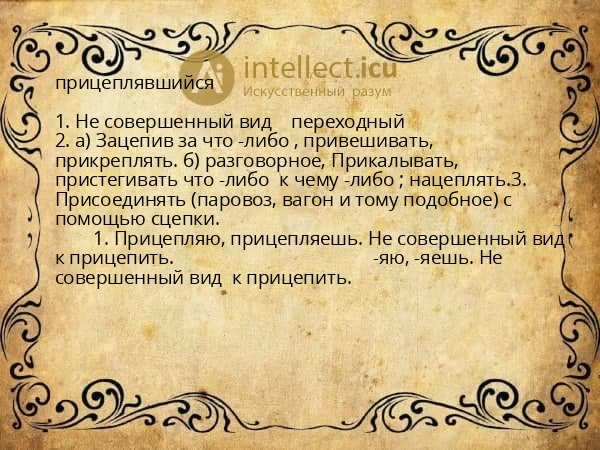 intellect.icu
Искусственный разум

прицеплявшийся

1. Не совершенный вид переходный
2. а) Зацепив за что -либо , привешивать, прикреплять. б) разговорное, Прикалывать, пристегивать что -либо к чему -либо ; нацеплять.3. Присоединять (паровоз, вагон и тому подобное) с помощью сцепки.

1. Прицепляю, прицепляешь. Не совершенный вид к прицепить. -яю, -яешь. Не совершенный вид к прицепить.